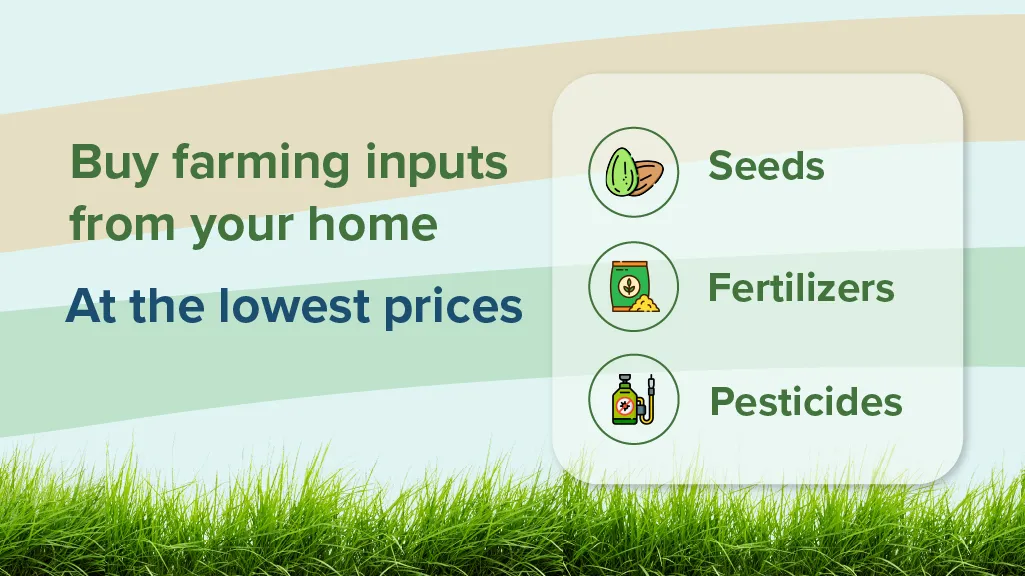 Buy farming inputs from your home

At the lowest prices

Seeds

Fertilizers

Pesticides